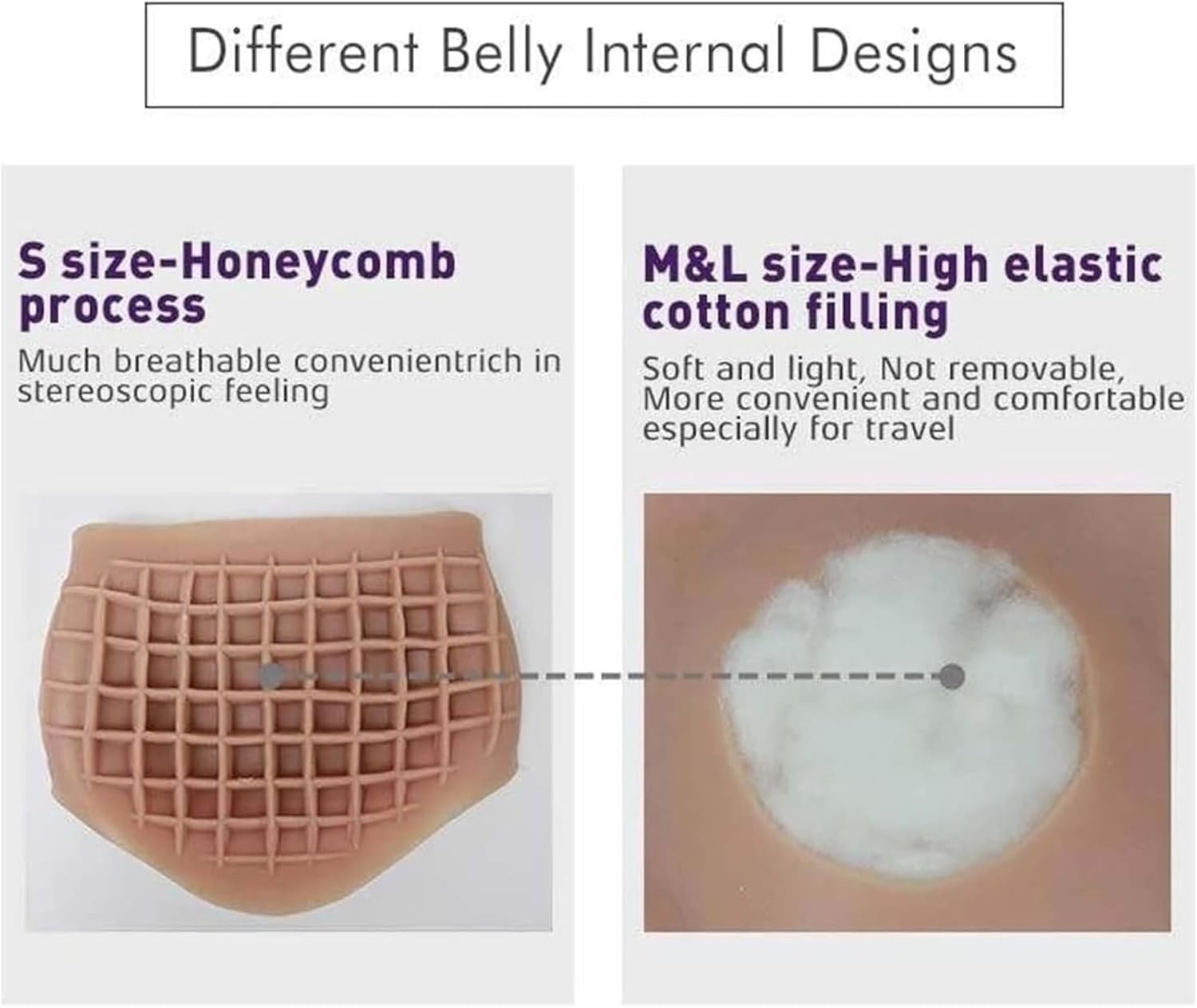 Different Belly Internal Designs

S size-Honeycomb process

Much breathable convenientrich in stereoscopic feeling

M&L size-High elastic cotton filling

Soft and light, Not removable, More convenient and comfortable especially for travel